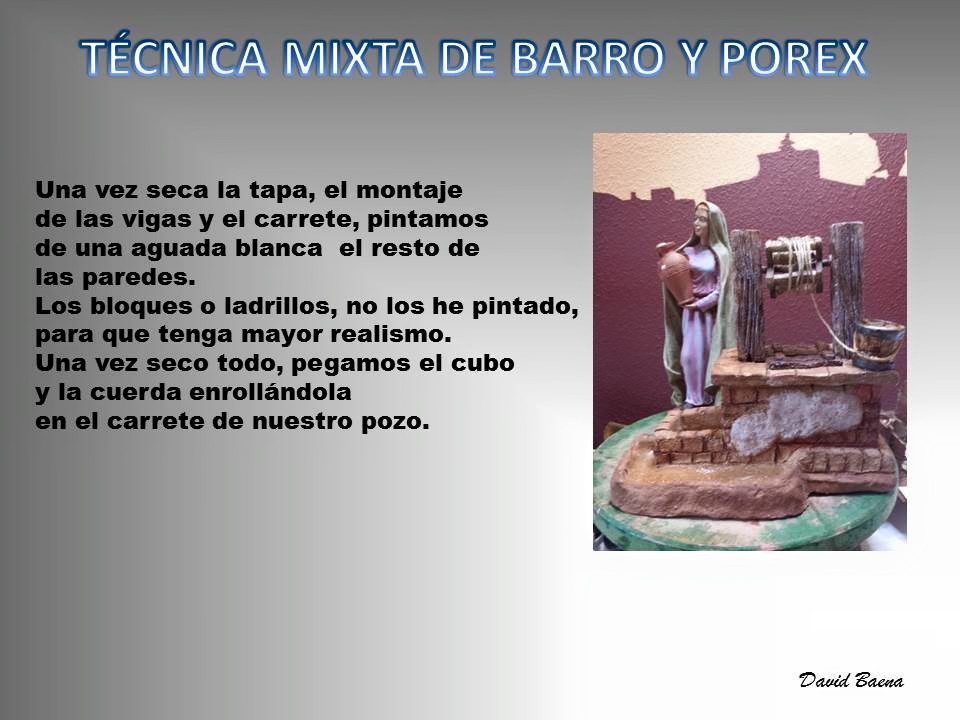 TÉCNICA MIXTA DE BARRO Y POREX

Una vez seca la tapa, el montaje de las vigas y el carrete, pintamos de una aguada blanca  el resto de las paredes.
Los bloques o ladrillos, no los he pintado, para que tenga mayor realismo.
Una vez seco todo, pegamos el cubo y la cuerda enrollándola en el carrete de nuestro pozo.

David Baena